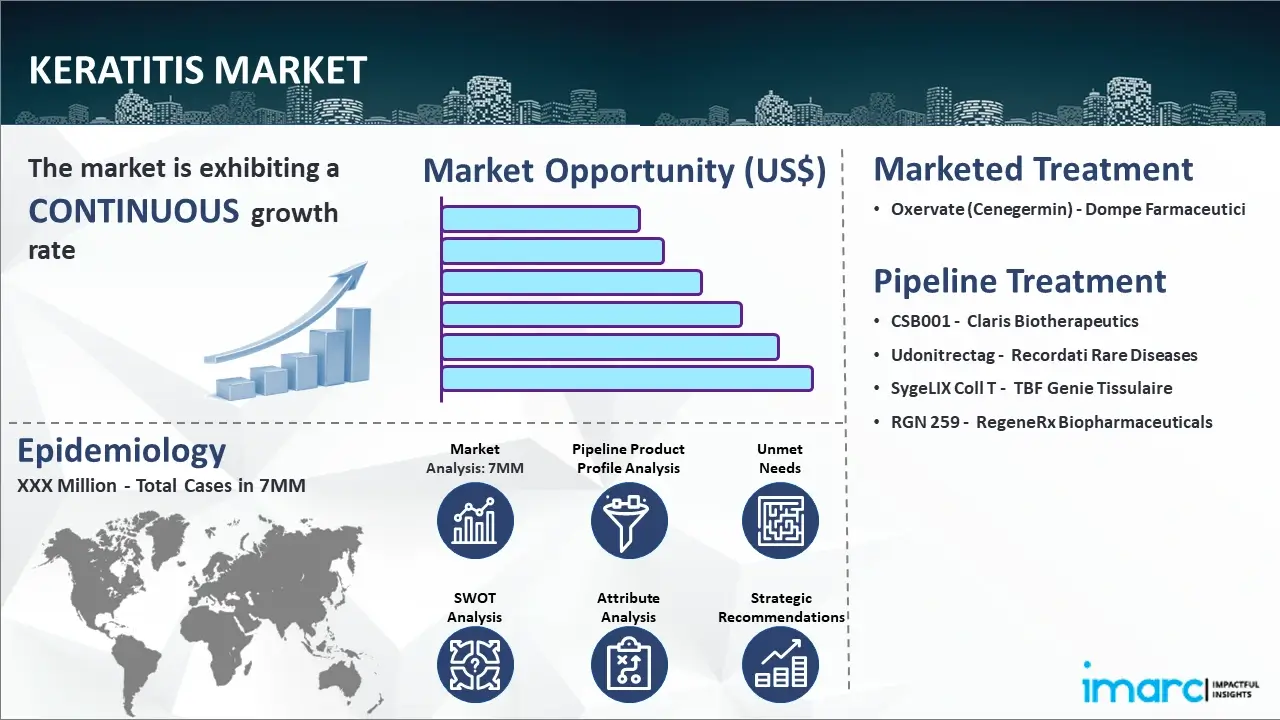 KERATITIS MARKET

The market is exhibiting a CONTINUOUS growth rate

Market Opportunity (US$)

Marketed Treatment

• Oxervate (Cenegermin) - Dompe Farmaceutici

Pipeline Treatment

• CSB001 - Claris Biotherapeutics
• Udonitrectag - Recordati Rare Diseases
• SygeLIX Coll T - TBF Genie Tissulaire
• RGN 259 - RegeneRx Biopharmaceuticals

Epidemiology

XXX Million - Total Cases in 7MM

Market Analysis: 7MM

Pipeline Product Profile Analysis

Unmet Needs

SWOT Analysis

Attribute Analysis

Strategic Recommendations

imarc IMPACTFUL INSIGHTS